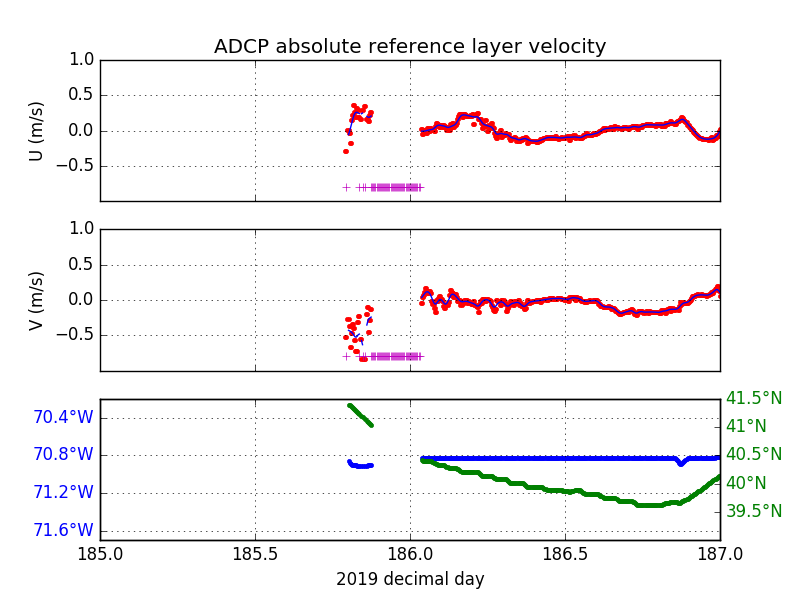 ADCP absolute reference layer velocity

U (m/s)
1.0
0.5
0.0
−0.5

V (m/s)
1.0
0.5
0.0
−0.5

70.4°W
70.8°W
71.2°W
71.6°W

41.5°N
41°N
40.5°N
40°N
39.5°N

185.0
185.5
186.0
186.5
187.0

2019 decimal day